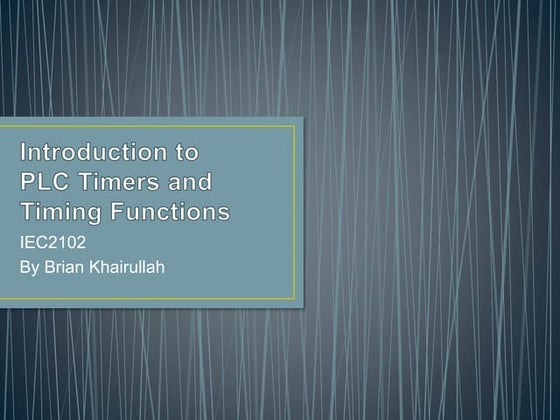 Introduction to PLC Timers and Timing Functions

IEC2102

By Brian Khairullah